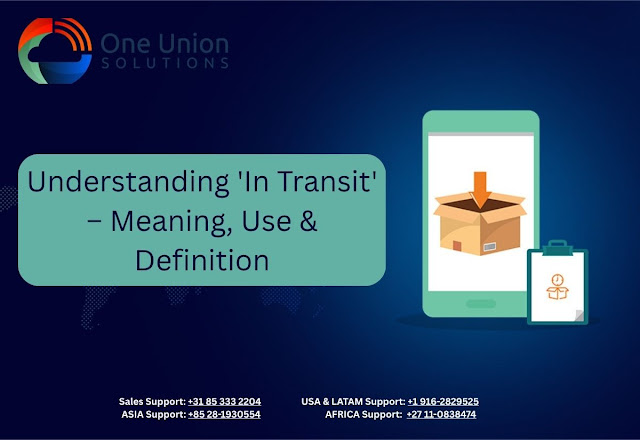 One Union
SOLUTIONS

Understanding 'In Transit' – Meaning, Use & Definition

Sales Support: +31 85 333 2204
ASIA Support: +85 28-1930554

USA & LATAM Support: +1 916-2829525
AFRICA Support: +27 11-0838474